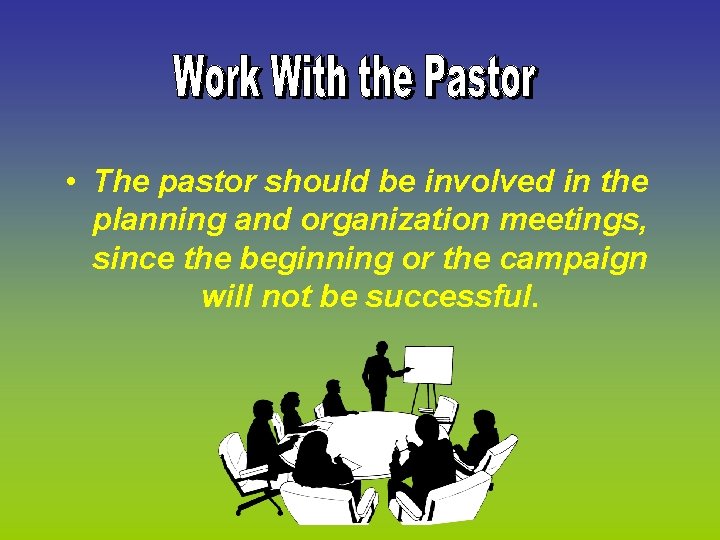 Work With the Pastor

• The pastor should be involved in the planning and organization meetings, since the beginning or the campaign will not be successful.